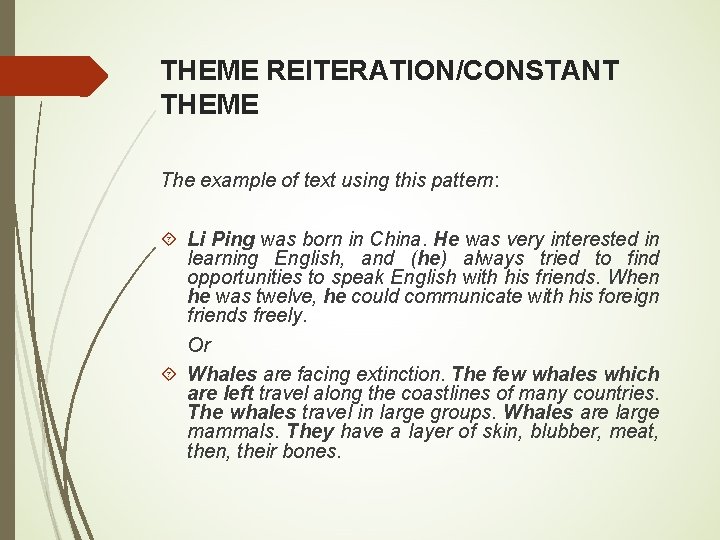 THEME REITERATION/CONSTANT THEME

The example of text using this pattern:

Li Ping was born in China. He was very interested in learning English, and (he) always tried to find opportunities to speak English with his friends. When he was twelve, he could communicate with his foreign friends freely.

Or

Whales are facing extinction. The few whales which are left travel along the coastlines of many countries. The whales travel in large groups. Whales are large mammals. They have a layer of skin, blubber, meat, then, their bones.